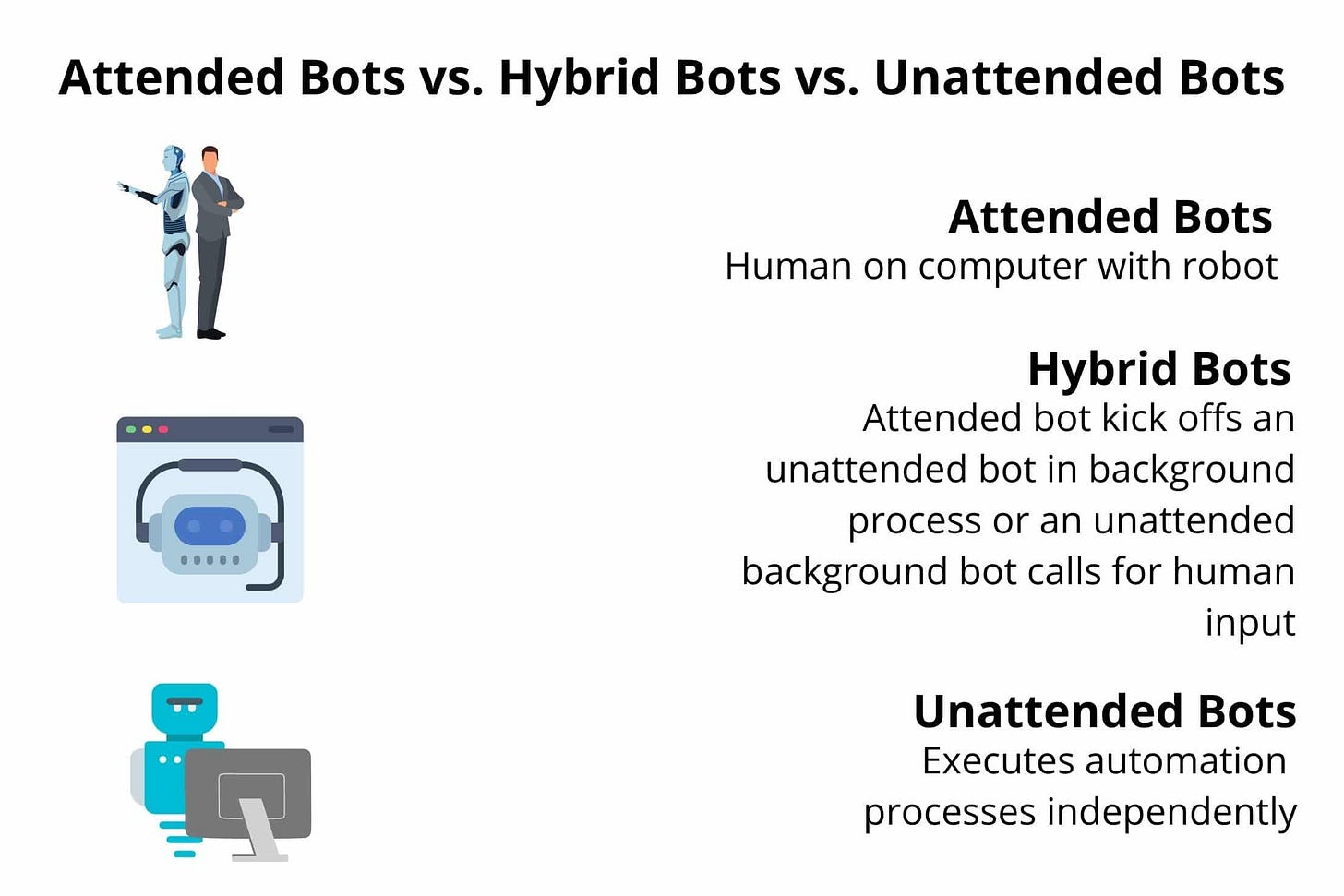 Attended Bots vs. Hybrid Bots vs. Unattended Bots

Attended Bots
Human on computer with robot

Hybrid Bots
Attended bot kick offs an unattended bot in background process or an unattended background bot calls for human input

Unattended Bots
Executes automation processes independently